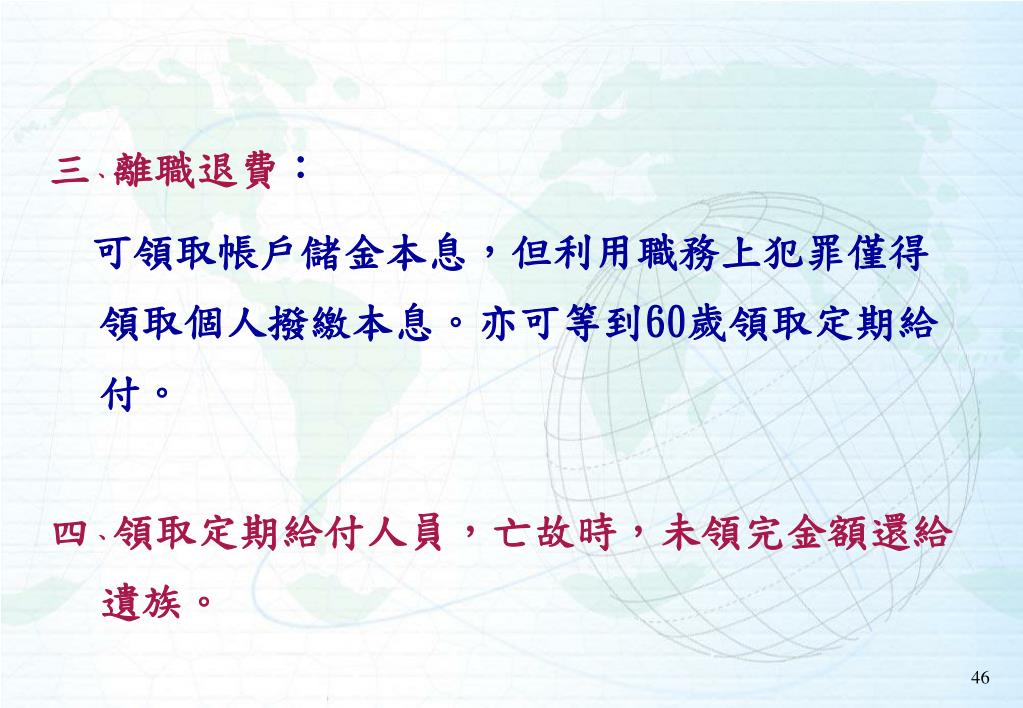 三、離職退費：

可領取帳戶儲金本息，但利用職務上犯罪僅得領取個人撥繳本息。亦可等到60歲領取定期給付。

四、領取定期給付人員，亡故時，未領完金額還給遺族。

46